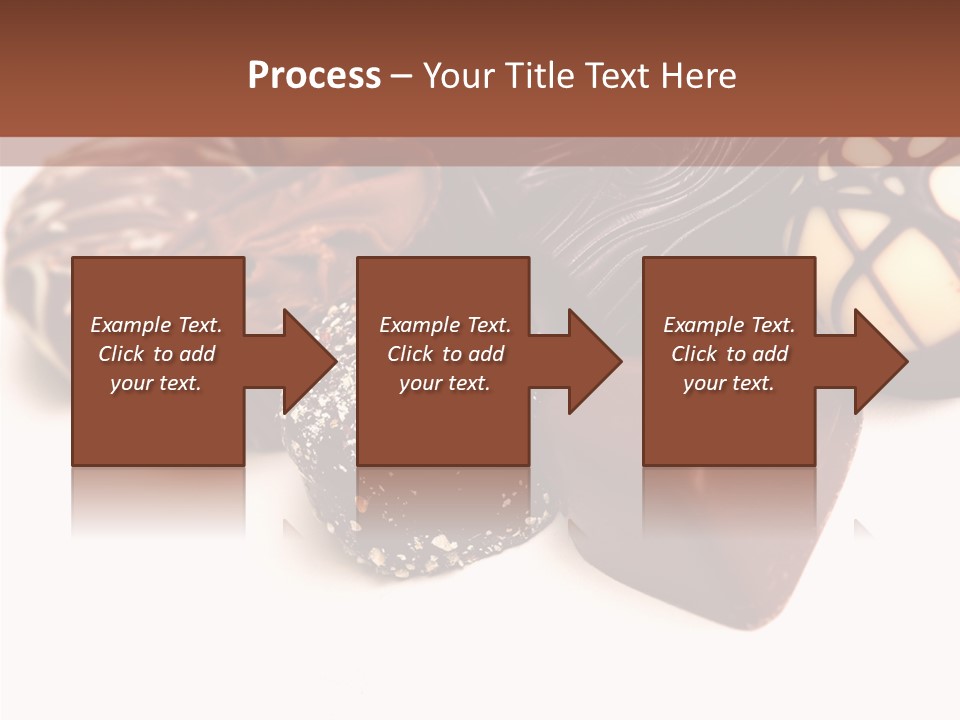 Process – Your Title Text Here

Example Text. Click to add your text.

Example Text. Click to add your text.

Example Text. Click to add your text.